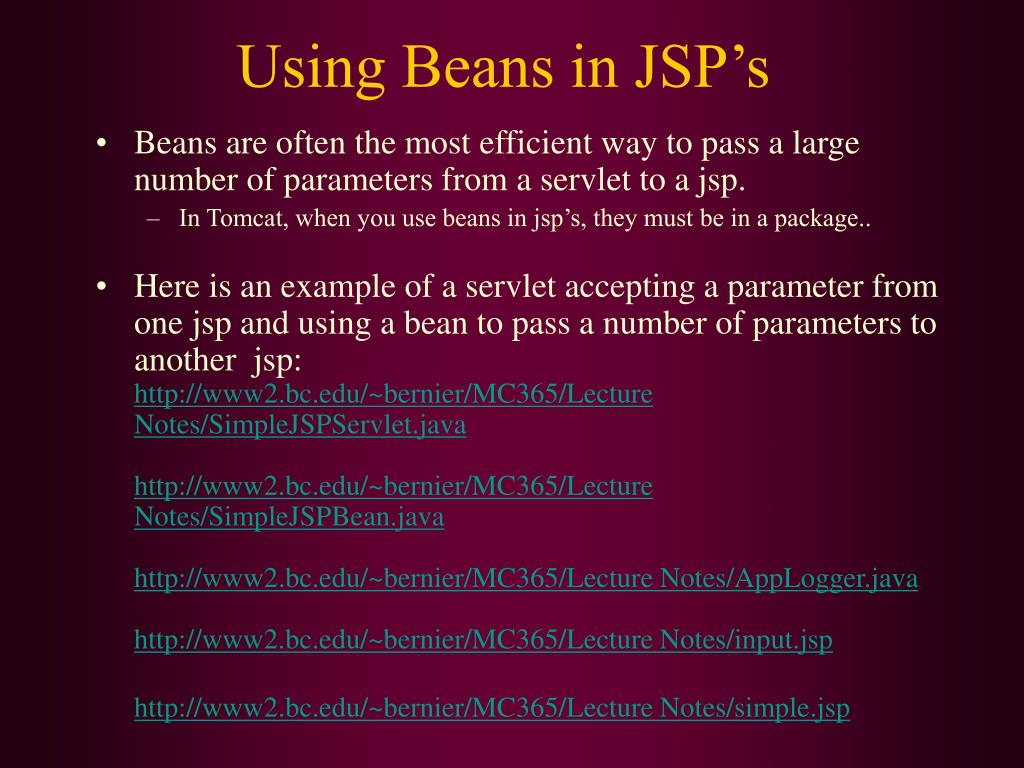 Using Beans in JSP’s

• Beans are often the most efficient way to pass a large number of parameters from a servlet to a jsp.
– In Tomcat, when you use beans in jsp’s, they must be in a package..

• Here is an example of a servlet accepting a parameter from one jsp and using a bean to pass a number of parameters to another jsp:
http://www2.bc.edu/~bernier/MC365/Lecture Notes/SimpleJSPServlet.java

http://www2.bc.edu/~bernier/MC365/Lecture Notes/SimpleJSPBean.java

http://www2.bc.edu/~bernier/MC365/Lecture Notes/AppLogger.java

http://www2.bc.edu/~bernier/MC365/Lecture Notes/input.jsp

http://www2.bc.edu/~bernier/MC365/Lecture Notes/simple.jsp